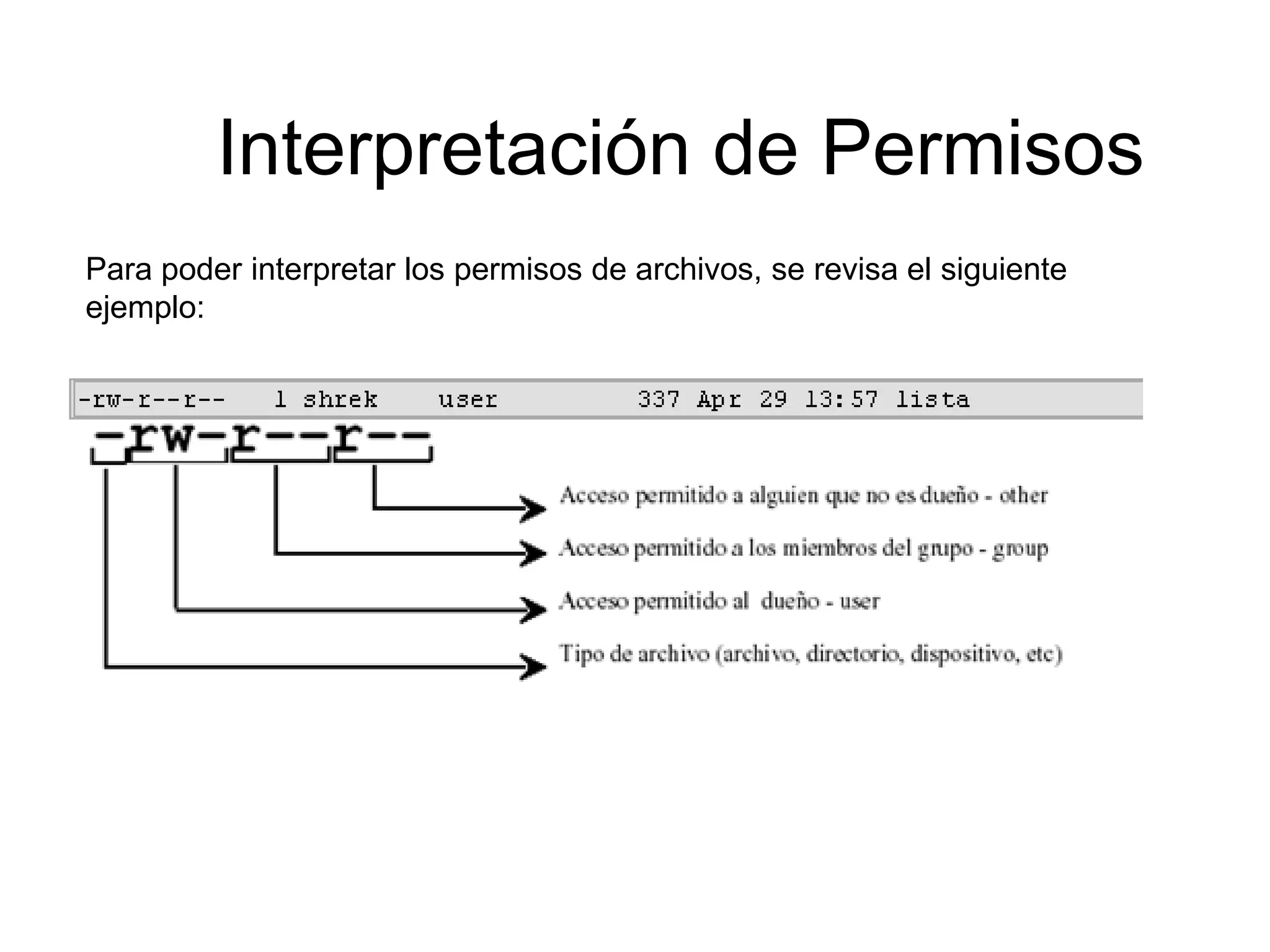 Interpretación de Permisos

Para poder interpretar los permisos de archivos, se revisa el siguiente ejemplo:

-rw-r--r--   1 shrek    user         337 Apr 29 13:57 lista

-rw-r--r--

Acceso permitido a alguien que no es dueño - other

Acceso permitido a los miembros del grupo - group

Acceso permitido al dueño - user

Tipo de archivo (archivo, directorio, dispositivo, etc)